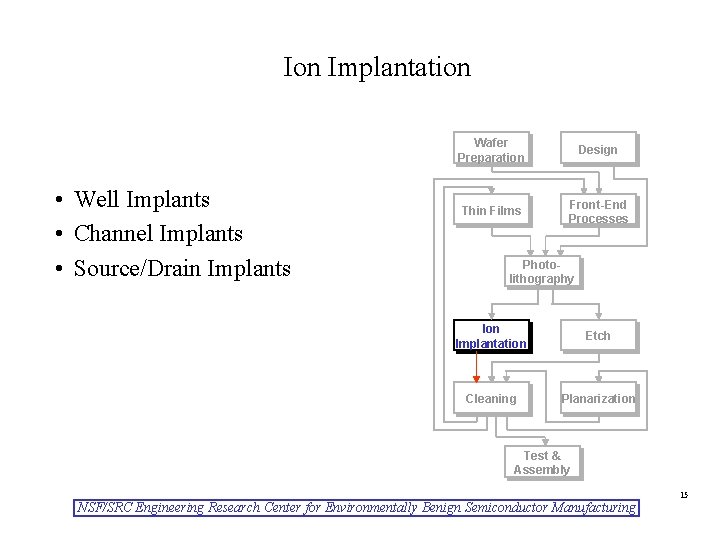 Ion Implantation

• Well Implants
• Channel Implants
• Source/Drain Implants

Wafer Preparation

Design

Thin Films

Front-End Processes

Photo-lithography

Ion Implantation

Etch

Cleaning

Planarization

Test & Assembly

15

NSF/SRC Engineering Research Center for Environmentally Benign Semiconductor Manufacturing